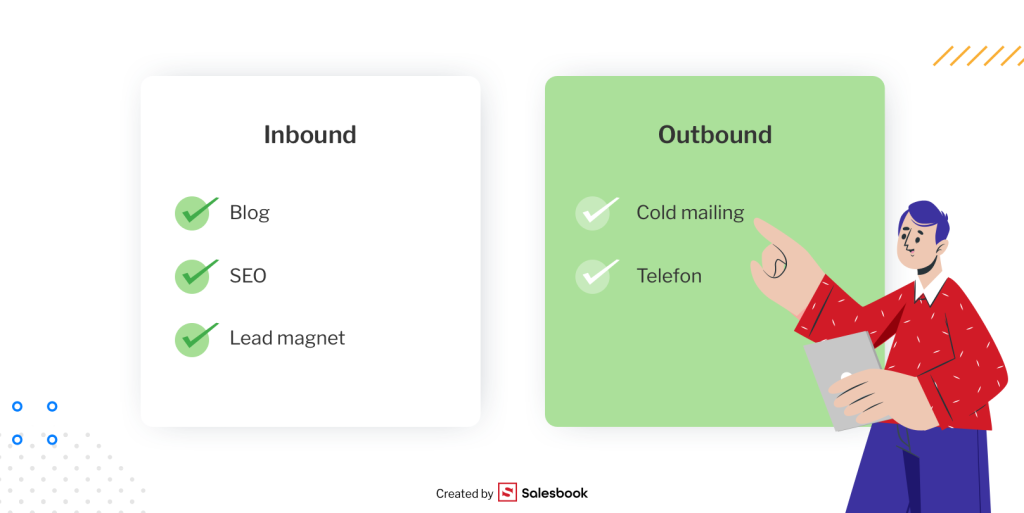 Inbound

Blog

SEO

Lead magnet

Outbound

Cold mailing

Telefon

Created by Salesbook